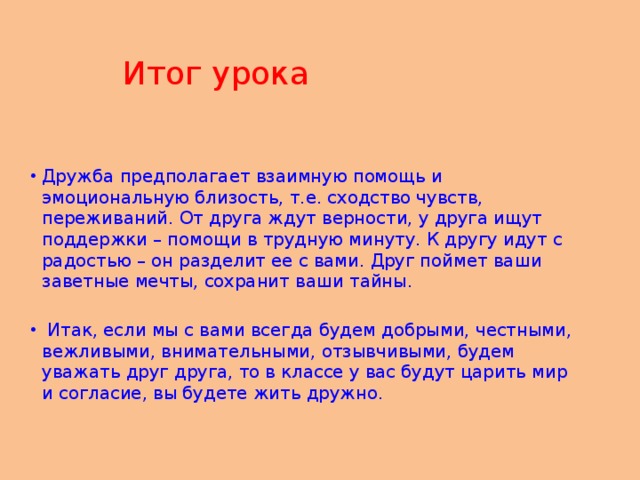 Итог урока

• Дружба предполагает взаимную помощь и эмоциональную близость, т.е. сходство чувств, переживаний. От друга ждут верности, у друга ищут поддержки – помощи в трудную минуту. К другу идут с радостью – он разделит ее с вами. Друг поймет ваши заветные мечты, сохранит ваши тайны.

• Итак, если мы с вами всегда будем добрыми, честными, вежливыми, внимательными, отзывчивыми, будем уважать друг друга, то в классе у вас будут царить мир и согласие, вы будете жить дружно.